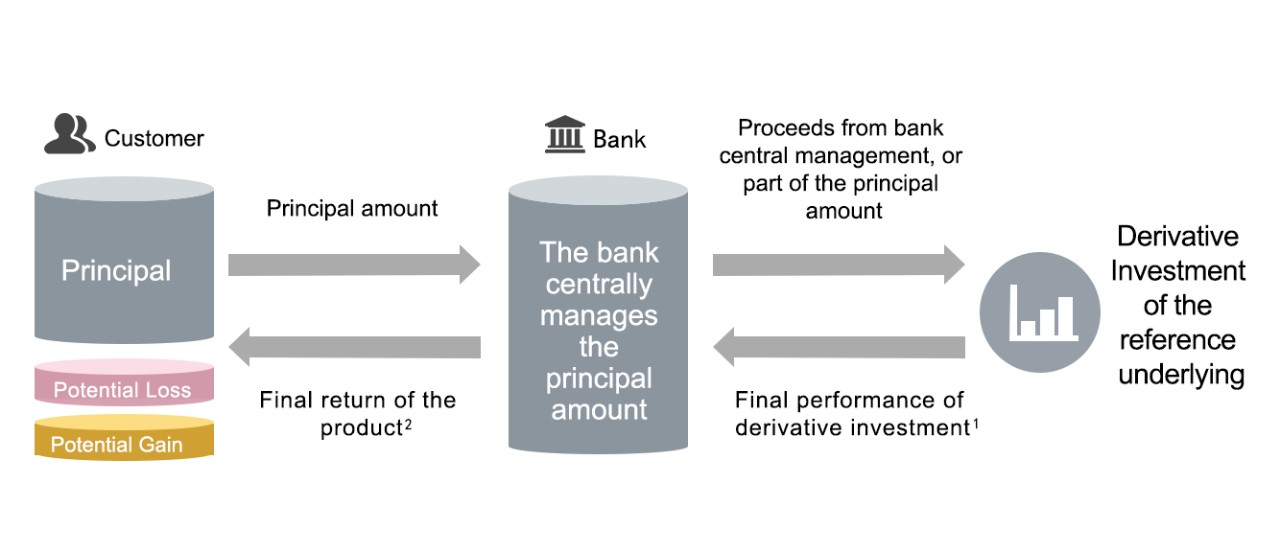 Customer

Principal

Potential Loss

Potential Gain

Principal amount

Final return of the product$^2$

Bank

The bank centrally manages the principal amount

Proceeds from bank central management, or part of the principal amount

Final performance of derivative investment$^1$

Derivative Investment of the reference underlying